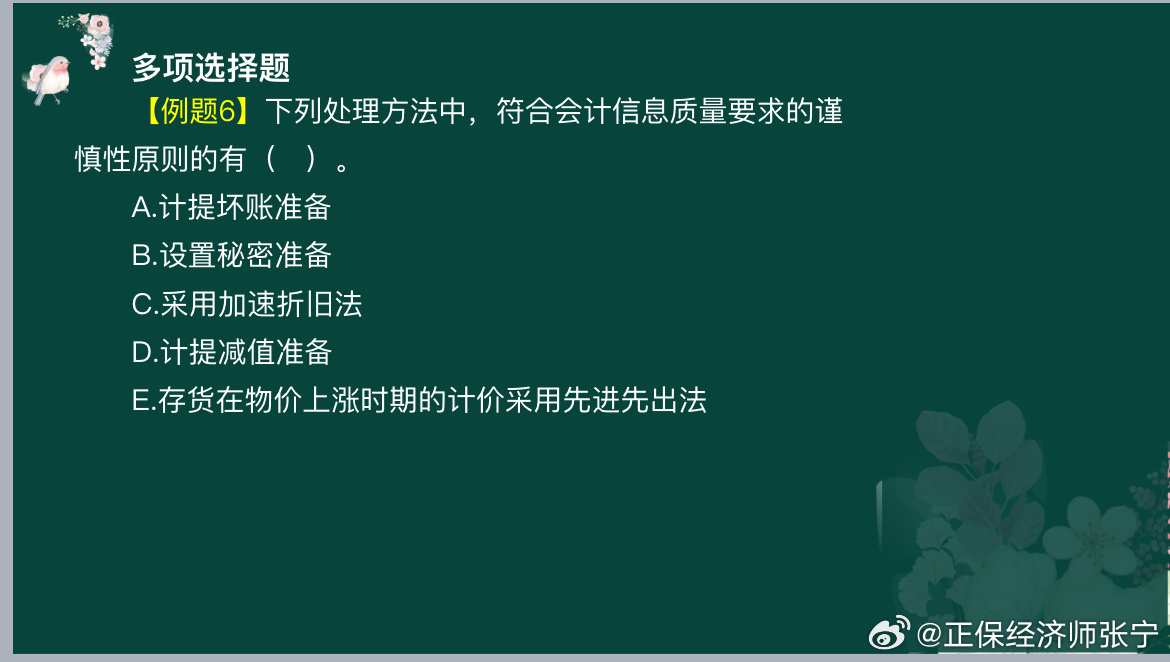 多项选择题

【例题6】下列处理方法中，符合会计信息质量要求的谨慎性原则的有（　）。

A.计提坏账准备

B.设置秘密准备

C.采用加速折旧法

D.计提减值准备

E.存货在物价上涨时期的计价采用先进先出法

@正保经济师张宁